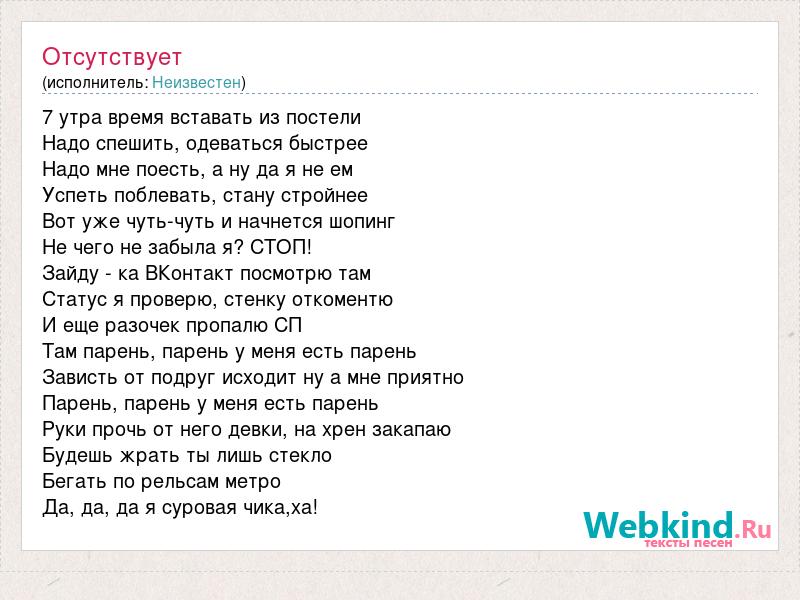 Отсутствует
(исполнитель: Неизвестен)

7 утра время вставать из постели
Надо спешить, одеваться быстрее
Надо мне поесть, а ну да я не ем
Успеть поблевать, стану стройнее
Вот уже чуть-чуть и начнется шопинг
Не чего не забыла я? СТОП!
Зайду - ка ВКонтакт посмотрю там
Статус я проверю, стенку откоментю
И еще разочек пропалю СП
Там парень, парень у меня есть парень
Зависть от подруг исходит ну а мне приятно
Парень, парень у меня есть парень
Руки прочь от него девки, на хрен закапаю
Будешь жрать ты лишь стекло
Бегать по рельсам метро
Да, да, да я суровая чика,ха!

Webkind.Ru
тексты песен